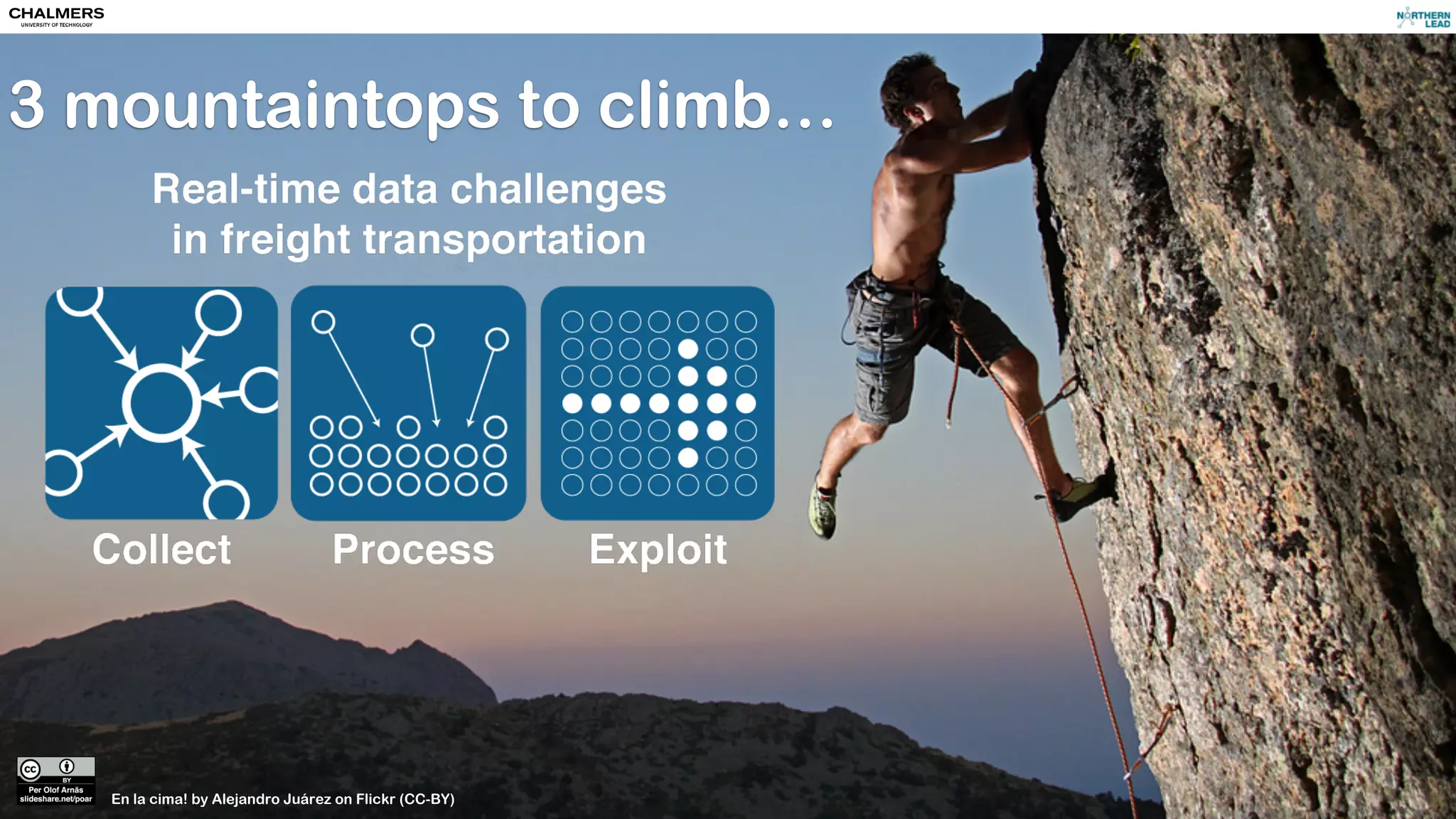 CHALMERS
UNIVERSITY OF TECHNOLOGY

NORTHERN LEAD

3 mountaintops to climb...

Real-time data challenges in freight transportation

Collect

Process

Exploit

cc BY
Per Olof Arnäs
slideshare.net/poar

En la cima! by Alejandro Juárez on Flickr (CC-BY)